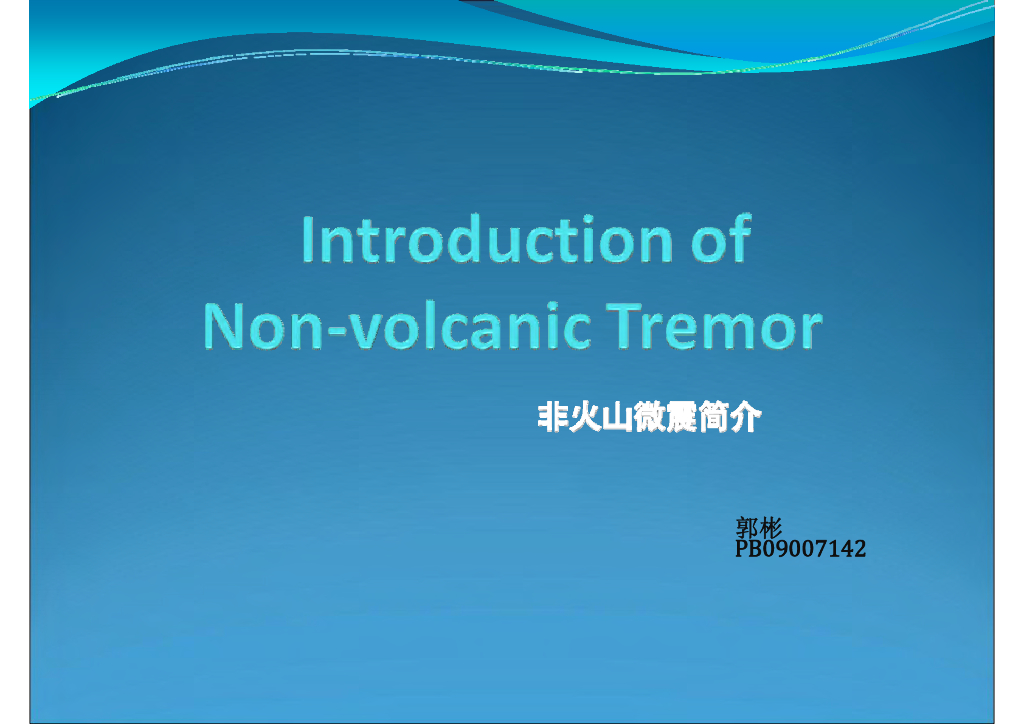 Introduction of Non-volcanic Tremor

非火山微震简介

郭彬
PB09007142